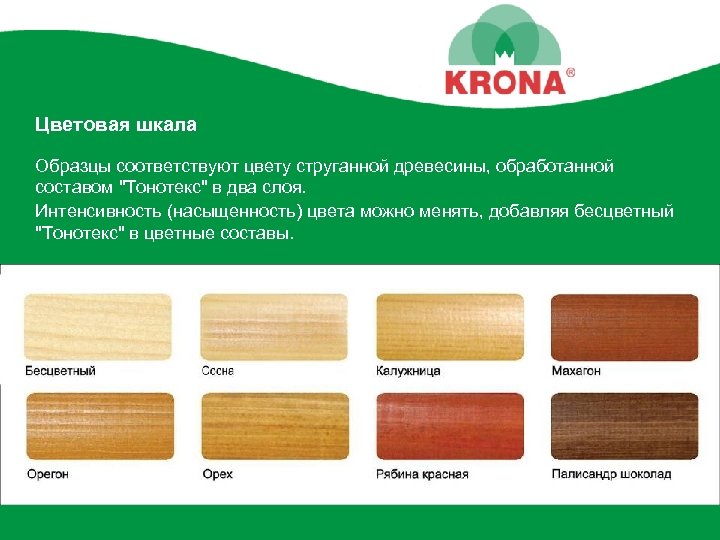 KRONA®

Цветовая шкала

Образцы соответствуют цвету струганной древесины, обработанной составом "Тонотекс" в два слоя.
Интенсивность (насыщенность) цвета можно менять, добавляя бесцветный "Тонотекс" в цветные составы.

Бесцветный
Сосна
Калужница
Махагон
Орегон
Орех
Рябина красная
Палисандр шоколад